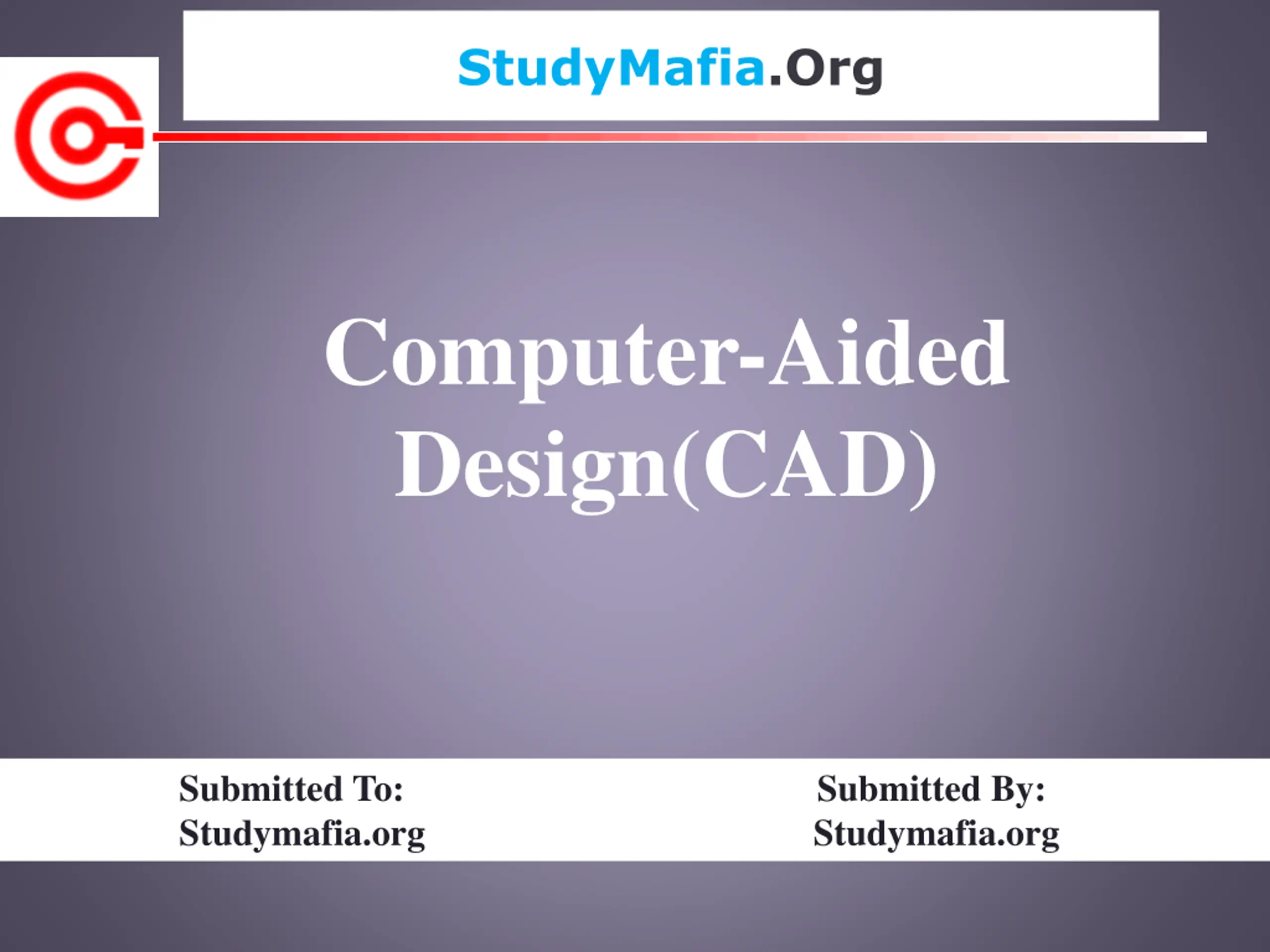 StudyMafia.Org

Computer-Aided Design(CAD)

Submitted To:
Studymafia.org

Submitted By:
Studymafia.org